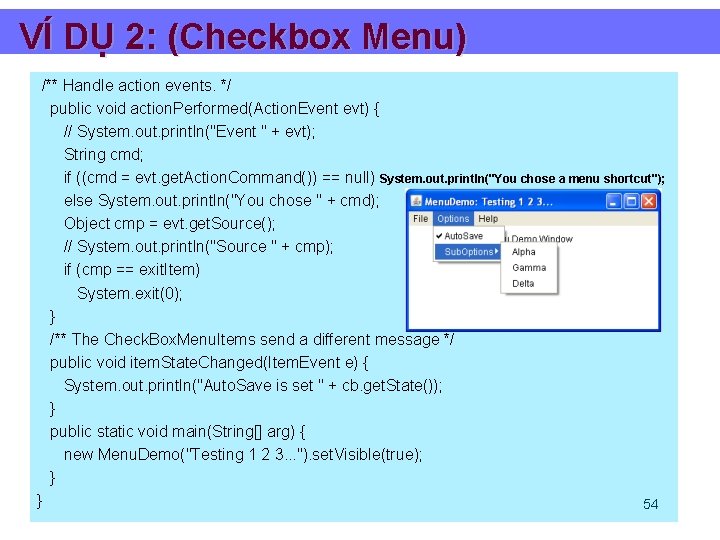 VÍ DỤ 2: (Checkbox Menu)

/** Handle action events. */
public void actionPerformed(ActionEvent evt) {
// System.out.println("Event " + evt);
String cmd;
if ((cmd = evt.getActionCommand()) == null) System.out.println("You chose a menu shortcut");
else System.out.println("You chose " + cmd);
Object cmp = evt.getSource();
// System.out.println("Source " + cmp);
if (cmp == exitItem)
System.exit(0);
}
/** The CheckBoxMenuItems send a different message */
public void itemStateChanged(ItemEvent e) {
System.out.println("AutoSave is set " + cb.getState());
}
public static void main(String[] arg) {
new MenuDemo("Testing 1 2 3...").setVisible(true);
}
}

MenuDemo: Testing 1 2 3...
File Options Help
AutoSave
SubOptions
u Demo Window
Alpha
Gamma
Delta

54